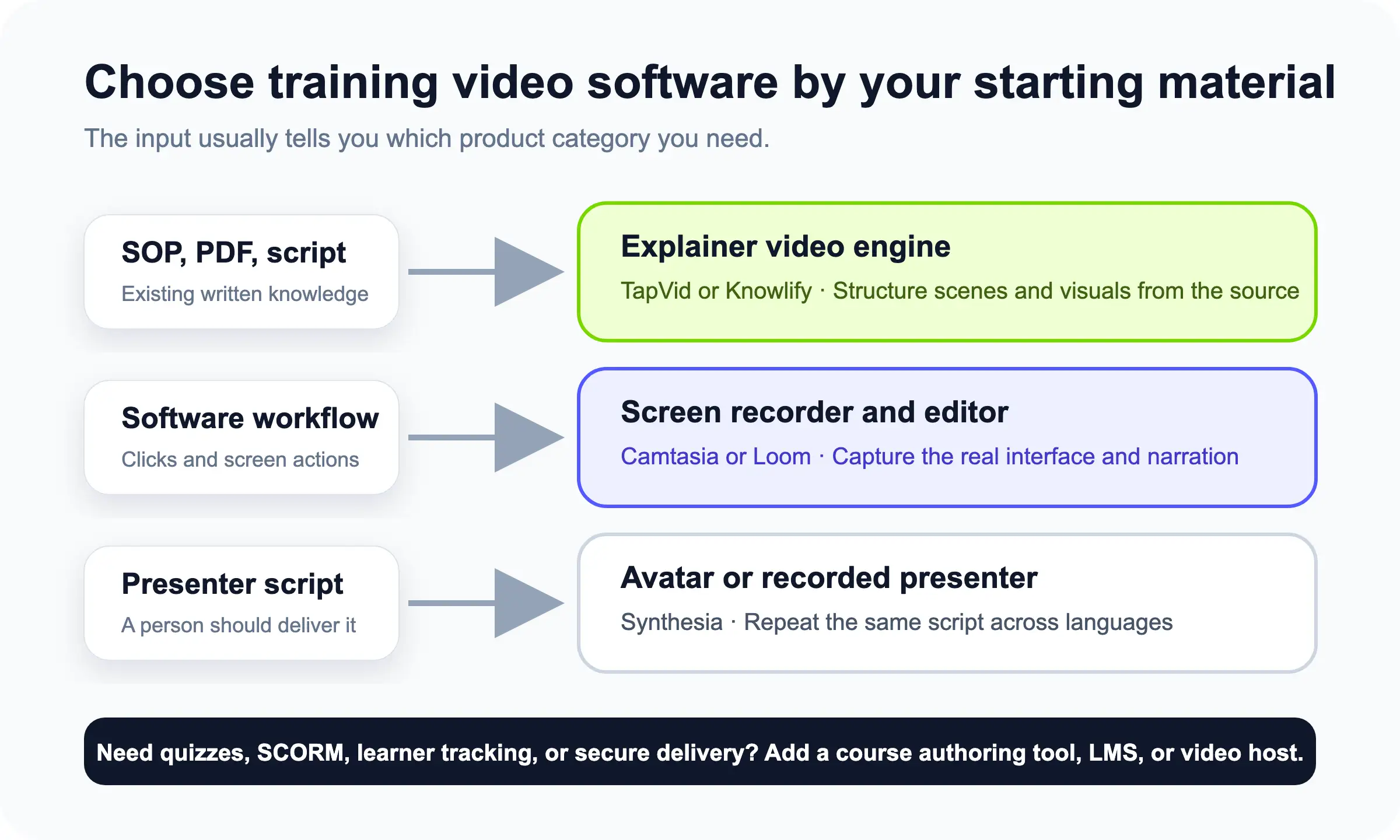 Choose training video software by your starting material

The input usually tells you which product category you need.

SOP, PDF, script

Existing written knowledge

Explainer video engine

TapVid or Knowlify · Structure scenes and visuals from the source

Software workflow

Clicks and screen actions

Screen recorder and editor

Camtasia or Loom · Capture the real interface and narration

Presenter script

A person should deliver it

Avatar or recorded presenter

Synthesia · Repeat the same script across languages

Need quizzes, SCORM, learner tracking, or secure delivery? Add a course authoring tool, LMS, or video host.